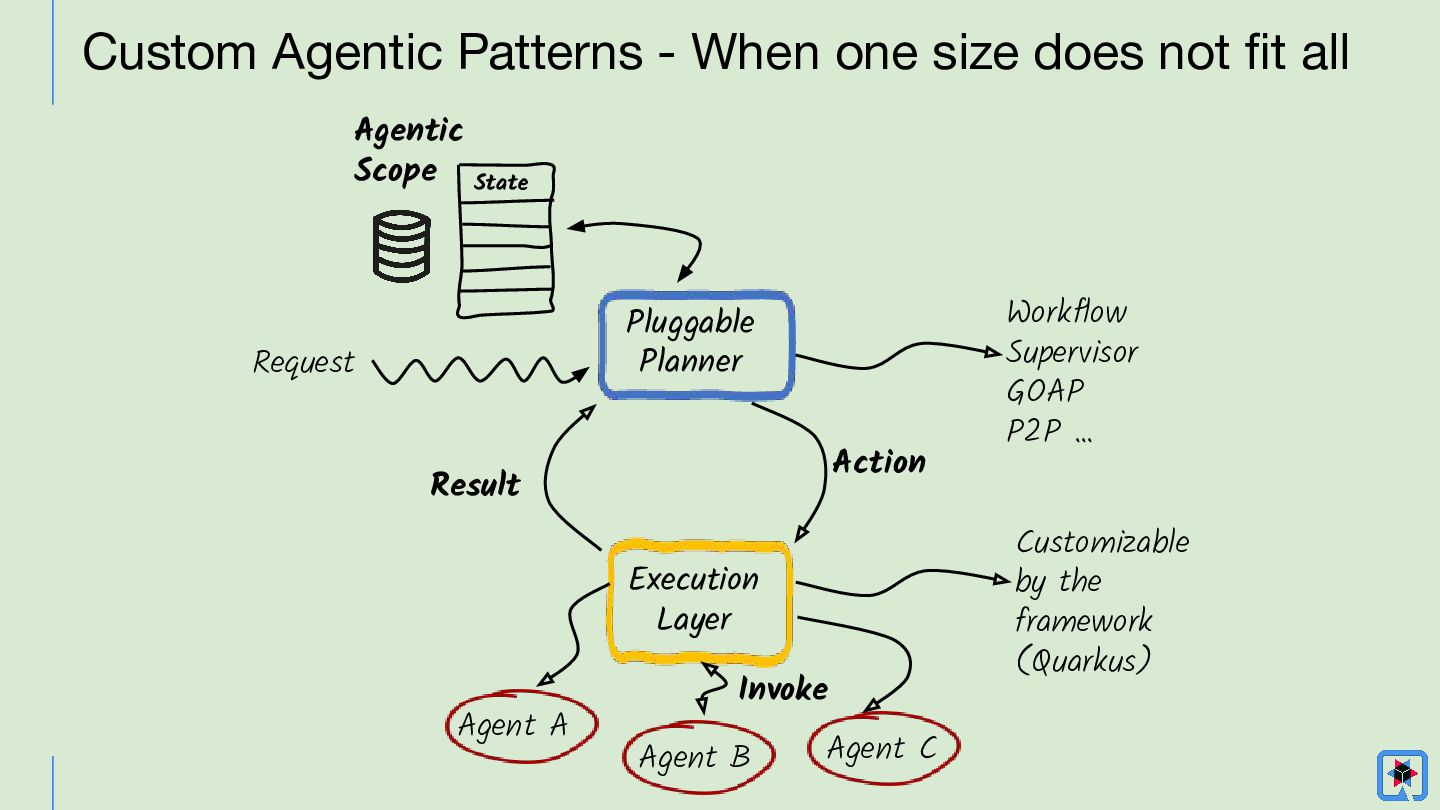 Custom Agentic Patterns - When one size does not fit all

Agentic Scope

State

Request

Pluggable Planner

Workflow
Supervisor
GOAP
P2P ...

Result

Action

Execution Layer

Customizable by the framework (Quarkus)

Invoke

Agent A

Agent B

Agent C